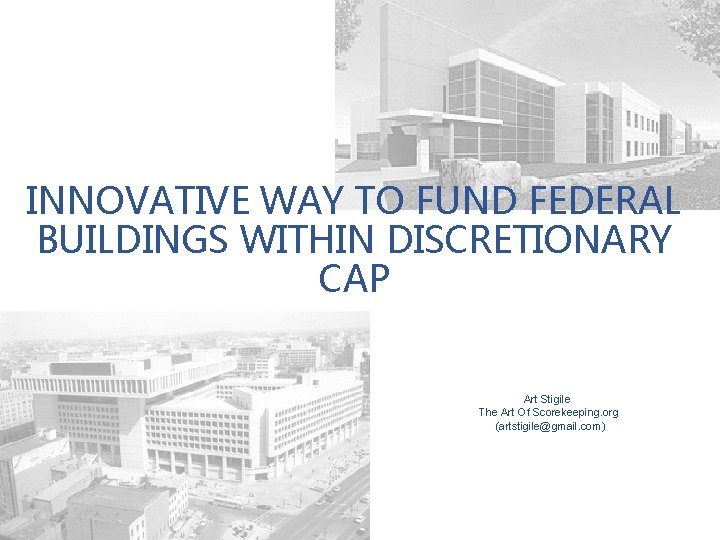 INNOVATIVE WAY TO FUND FEDERAL BUILDINGS WITHIN DISCRETIONARY CAP

Art Stigile
The Art Of Scorekeeping.org
(artstigile@gmail.com)